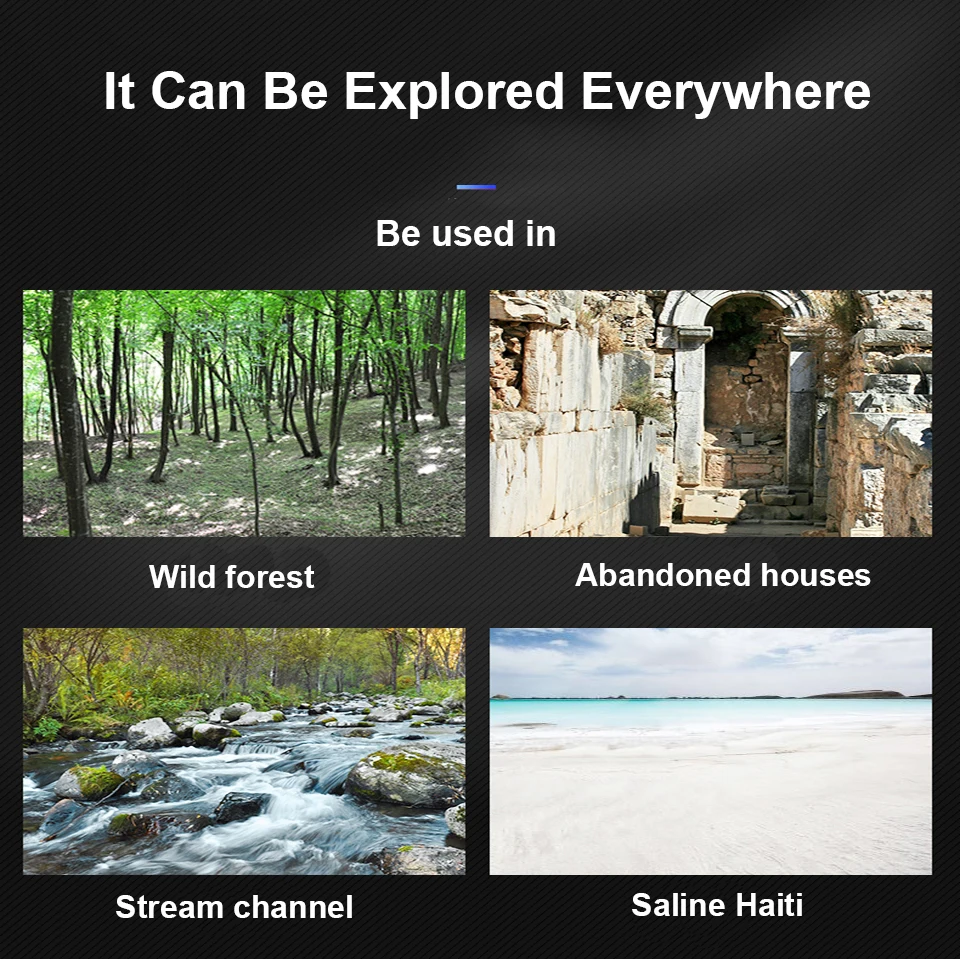 It Can Be Explored Everywhere

Be used in

Wild forest

Abandoned houses

Stream channel

Saline Haiti